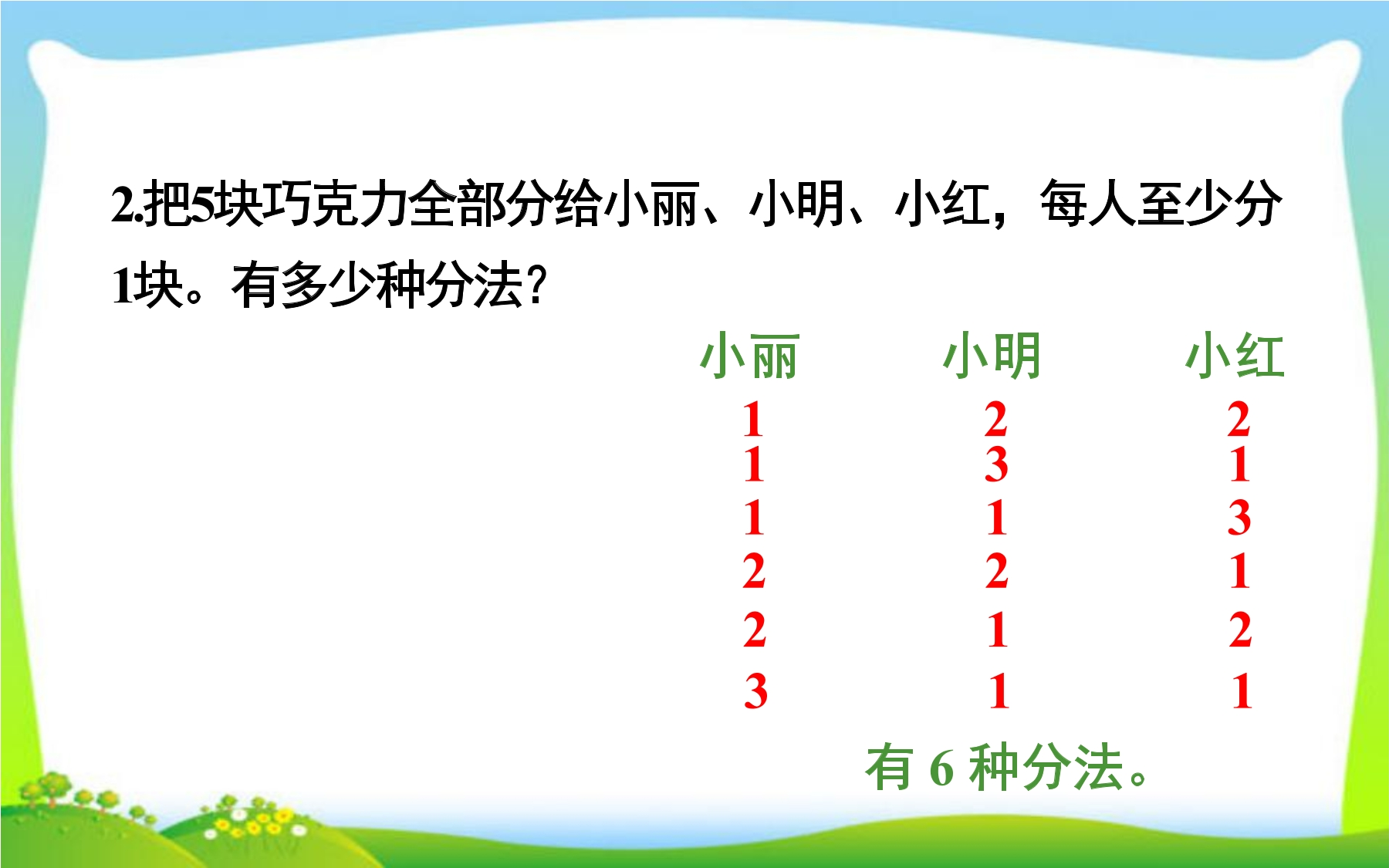 2.把5块巧克力全部分给小丽、小明、小红，每人至少分1块。有多少种分法?

| 小丽 | 小明 | 小红 |
|---|---|---|
| 1 | 2 | 2 |
| 1 | 3 | 1 |
| 1 | 1 | 3 |
| 2 | 2 | 1 |
| 2 | 1 | 2 |
| 3 | 1 | 1 |

有 6 种分法。